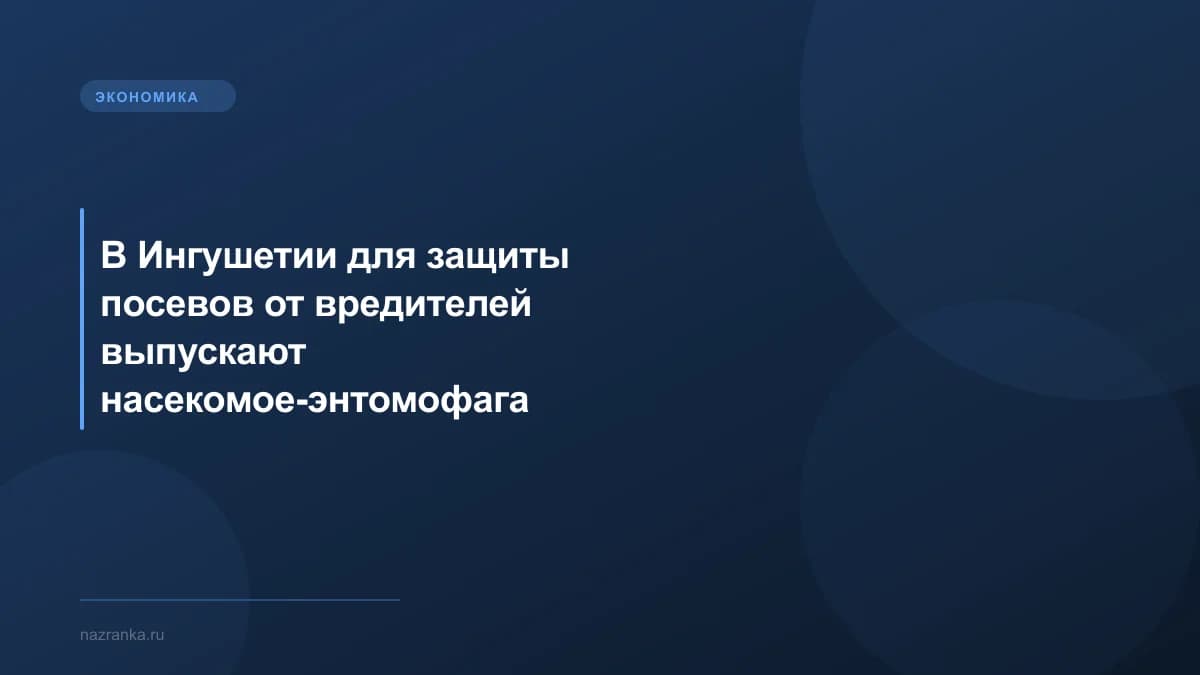 ЭКОНОМИКА

В Ингушетии для защиты посевов от вредителей выпускают насекомое-энтомофага

nazranka.ru